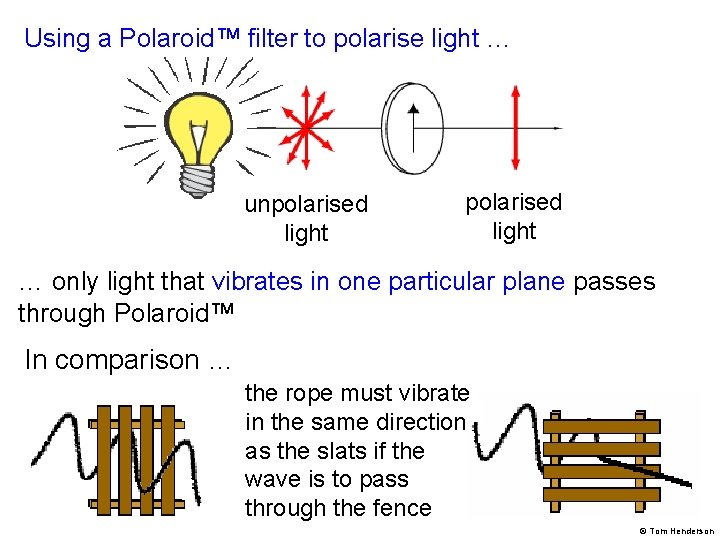 Using a Polaroid™ filter to polarise light …

unpolarised light

polarised light

… only light that vibrates in one particular plane passes through Polaroid™

In comparison …

the rope must vibrate in the same direction as the slats if the wave is to pass through the fence

© Tom Henderson